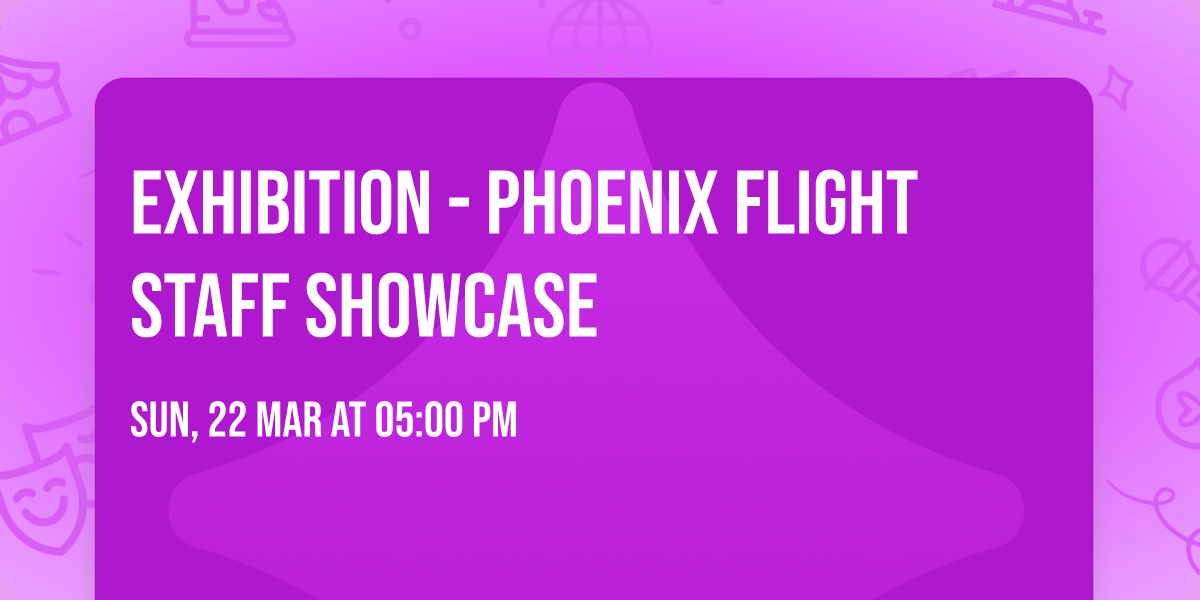 EXHIBITION - PHOENIX FLIGHT STAFF SHOWCASE

SUN, 22 MAR AT 05:00 PM